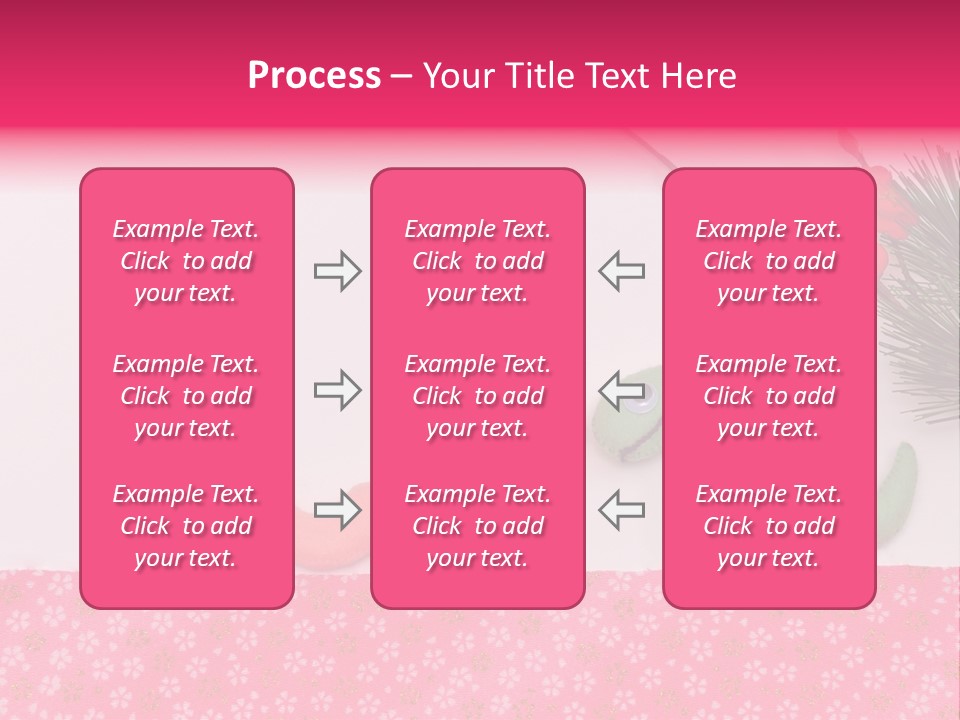 Process – Your Title Text Here

Example Text. Click to add your text.

Example Text. Click to add your text.

Example Text. Click to add your text.

Example Text. Click to add your text.

Example Text. Click to add your text.

Example Text. Click to add your text.

Example Text. Click to add your text.

Example Text. Click to add your text.

Example Text. Click to add your text.